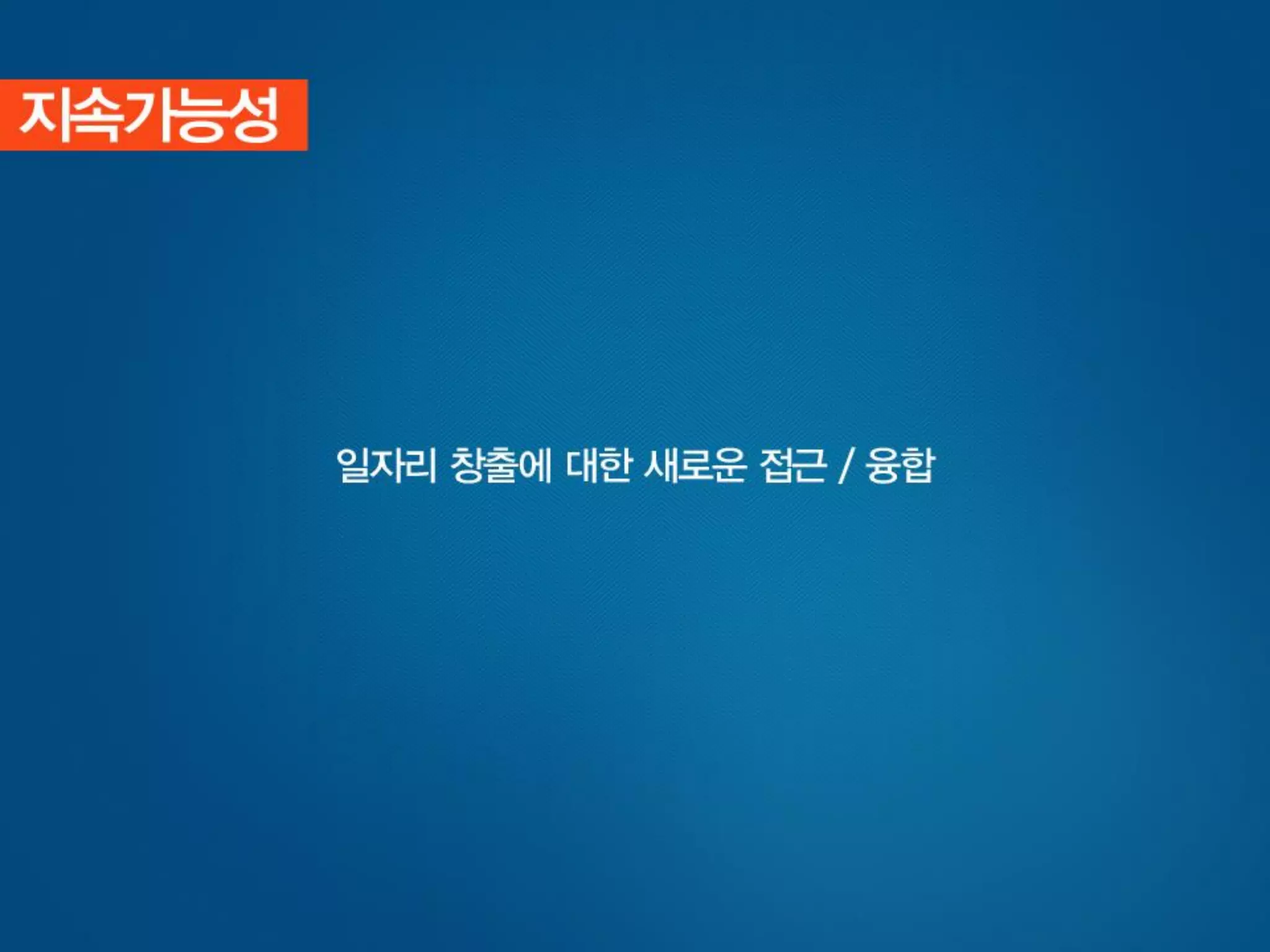 지속가능성

일자리 창출에 대한 새로운 접근 / 융합